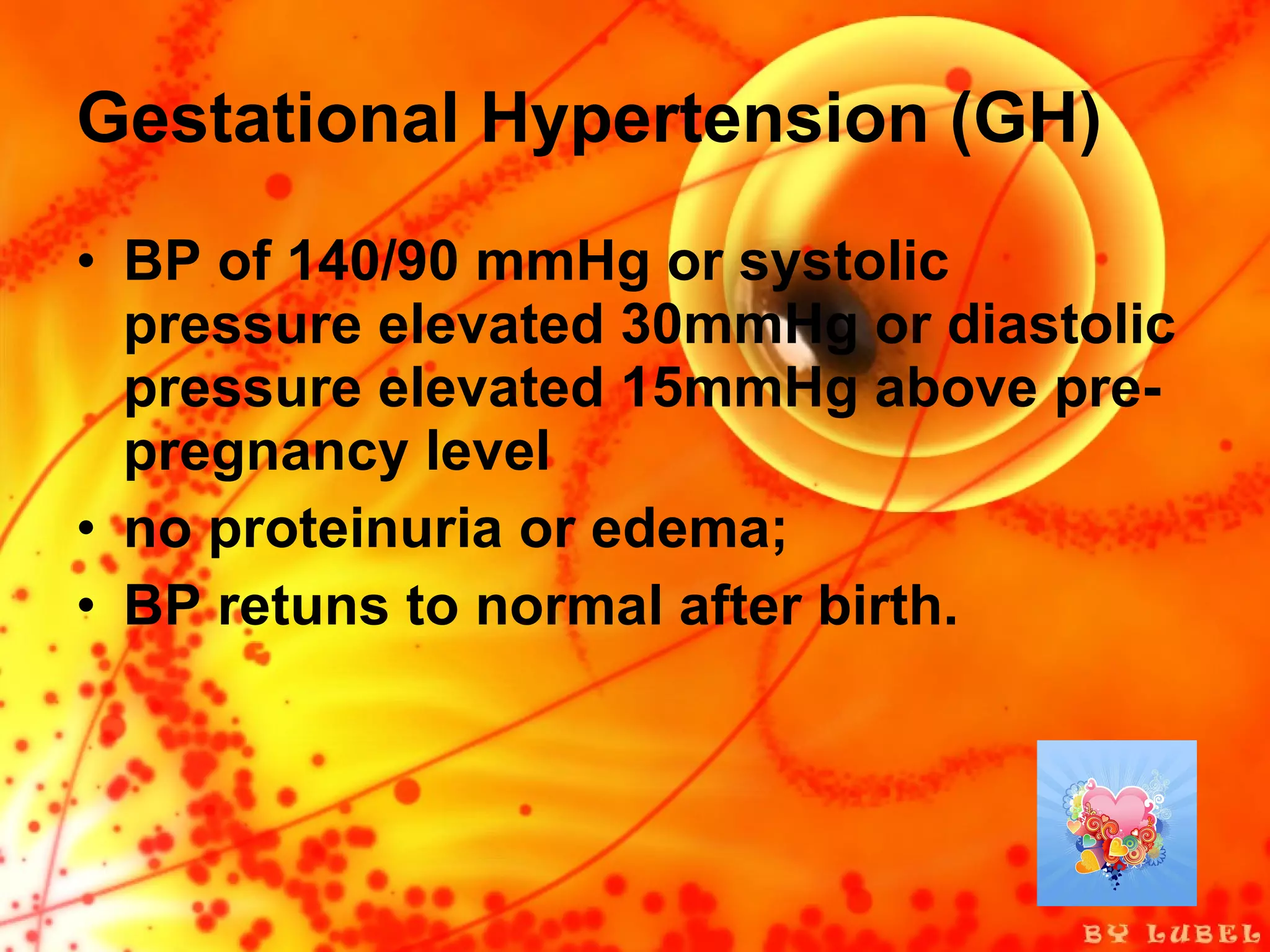 Gestational Hypertension (GH)

• BP of 140/90 mmHg or systolic pressure elevated 30mmHg or diastolic pressure elevated 15mmHg above pre-pregnancy level
• no proteinuria or edema;
• BP retuns to normal after birth.

BY LUBEL